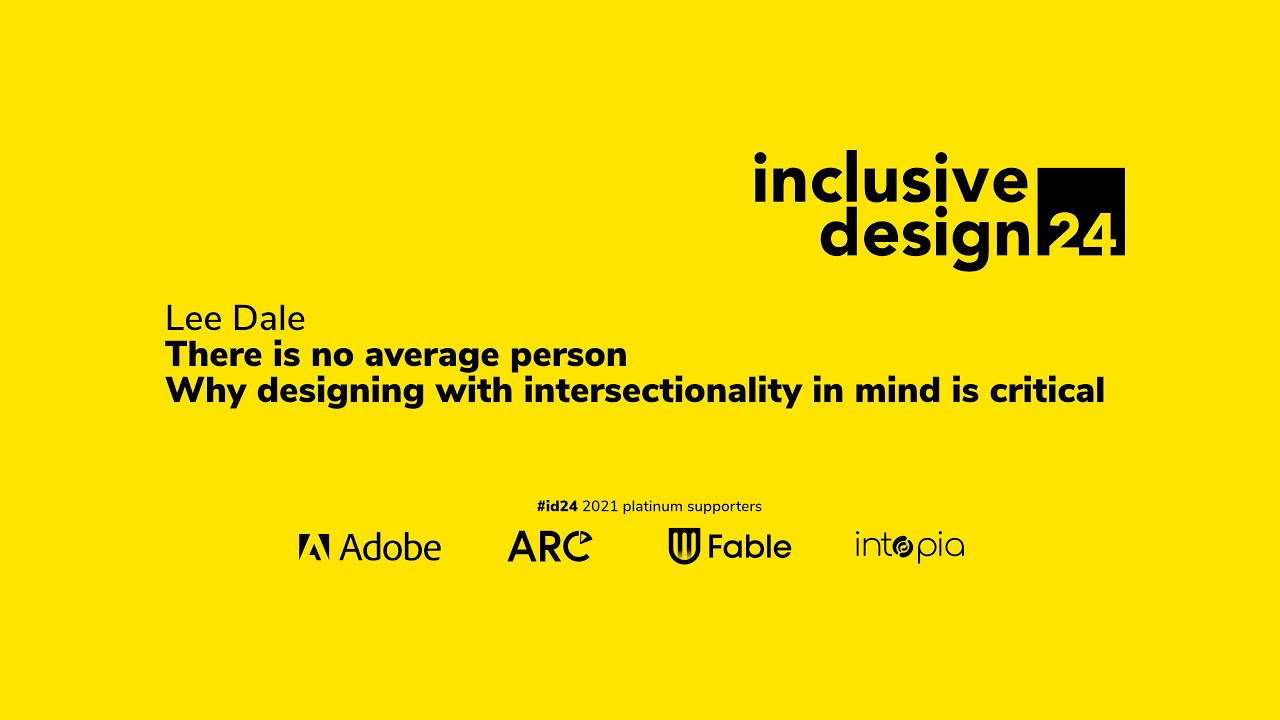 inclusive design 24

Lee Dale
There is no average person
Why designing with intersectionality in mind is critical

#id24 2021 platinum supporters

Adobe ARC Fable intopia